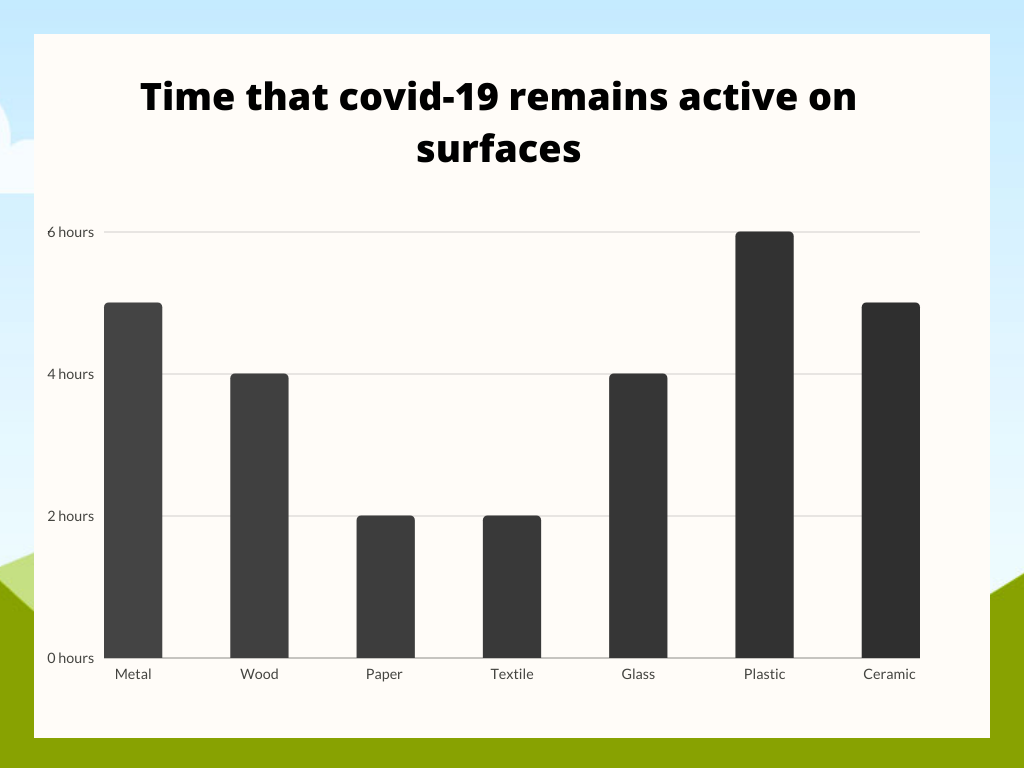 Time that covid-19 remains active on surfaces

6 hours
4 hours
2 hours
0 hours

Metal
Wood
Paper
Textile
Glass
Plastic
Ceramic